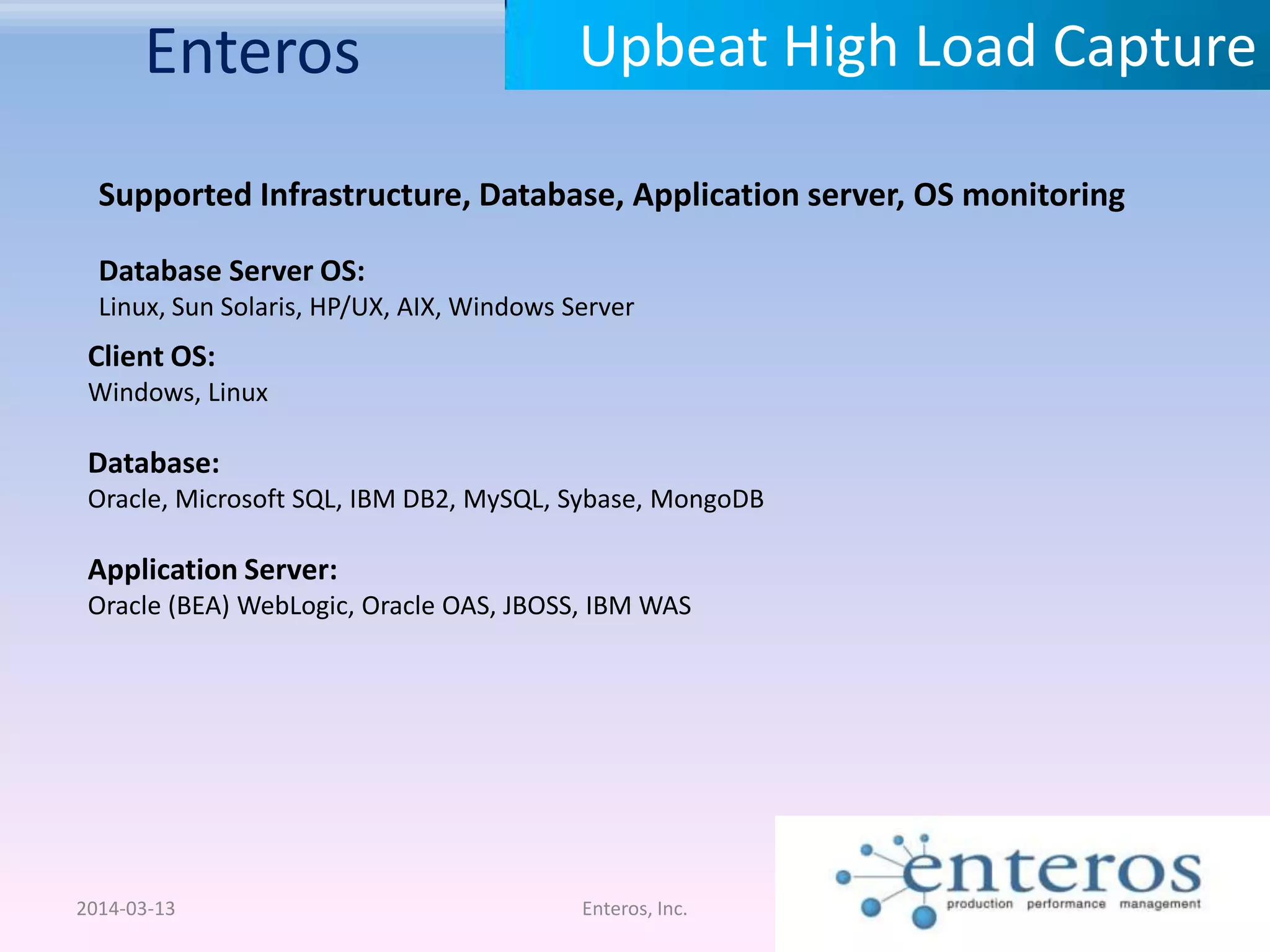 Enteros

Upbeat High Load Capture

Supported Infrastructure, Database, Application server, OS monitoring

Database Server OS:
Linux, Sun Solaris, HP/UX, AIX, Windows Server

Client OS:
Windows, Linux

Database:
Oracle, Microsoft SQL, IBM DB2, MySQL, Sybase, MongoDB

Application Server:
Oracle (BEA) WebLogic, Oracle OAS, JBOSS, IBM WAS

2014-03-13

Enteros, Inc.

enteros
production performance management